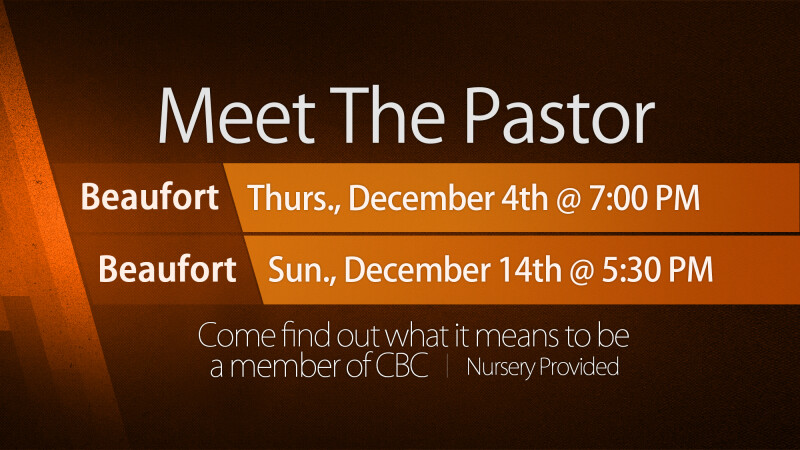 Meet The Pastor

Beaufort Thurs., December 4th @ 7:00 PM

Beaufort Sun., December 14th @ 5:30 PM

Come find out what it means to be a member of CBC | Nursery Provided